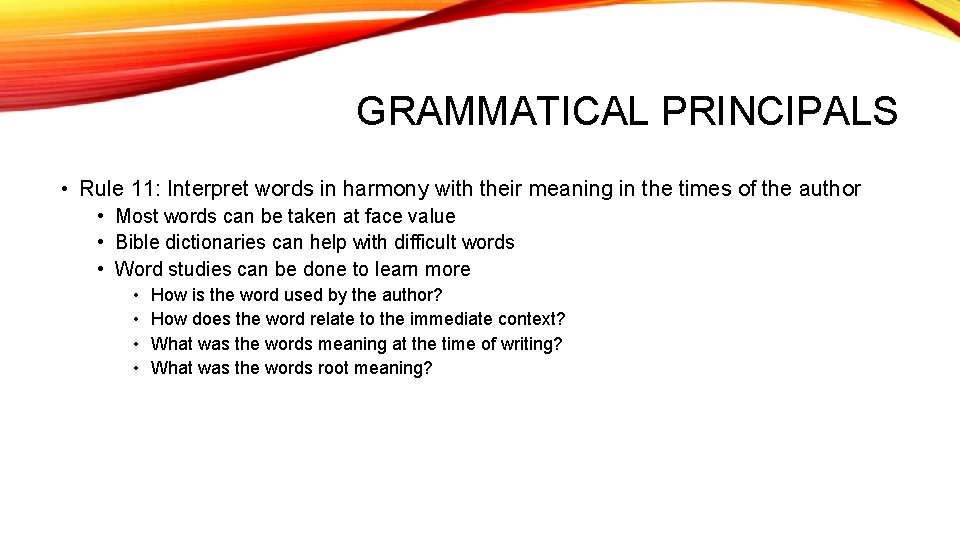 GRAMMATICAL PRINCIPALS

• Rule 11: Interpret words in harmony with their meaning in the times of the author
  • Most words can be taken at face value
  • Bible dictionaries can help with difficult words
  • Word studies can be done to learn more
    • How is the word used by the author?
    • How does the word relate to the immediate context?
    • What was the words meaning at the time of writing?
    • What was the words root meaning?